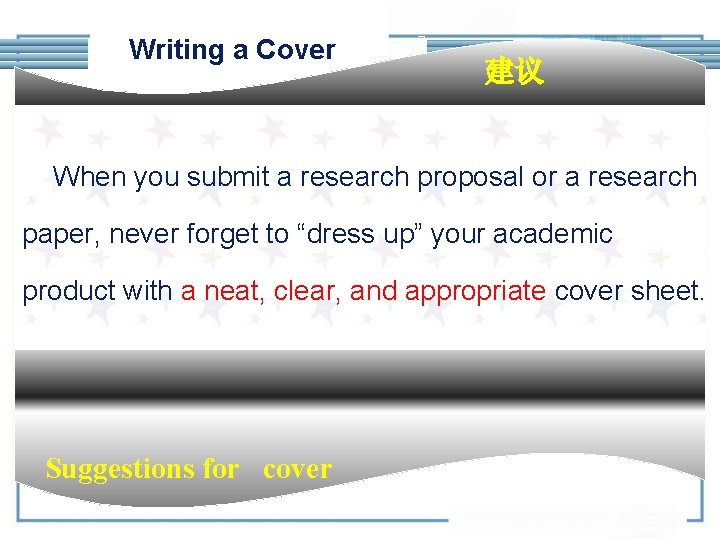 Writing a Cover

建议

When you submit a research proposal or a research paper, never forget to “dress up” your academic product with a neat, clear, and appropriate cover sheet.

Suggestions for cover